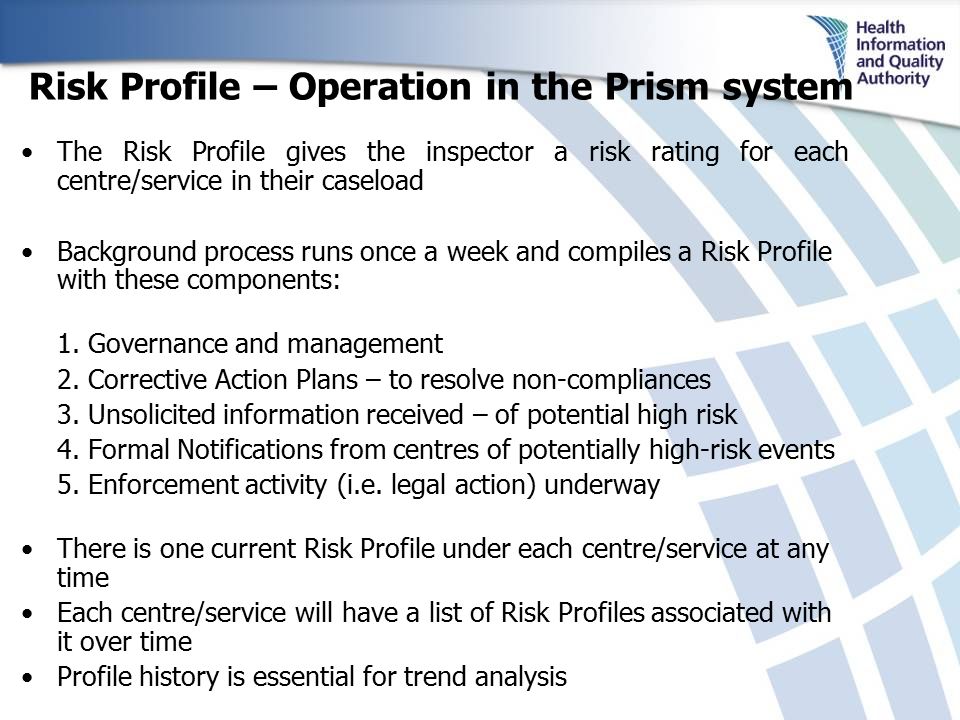 Health Information and Quality Authority

Risk Profile – Operation in the Prism system

• The Risk Profile gives the inspector a risk rating for each centre/service in their caseload

• Background process runs once a week and compiles a Risk Profile with these components:

1. Governance and management
2. Corrective Action Plans – to resolve non-compliances
3. Unsolicited information received – of potential high risk
4. Formal Notifications from centres of potentially high-risk events
5. Enforcement activity (i.e. legal action) underway

• There is one current Risk Profile under each centre/service at any time
• Each centre/service will have a list of Risk Profiles associated with it over time
• Profile history is essential for trend analysis